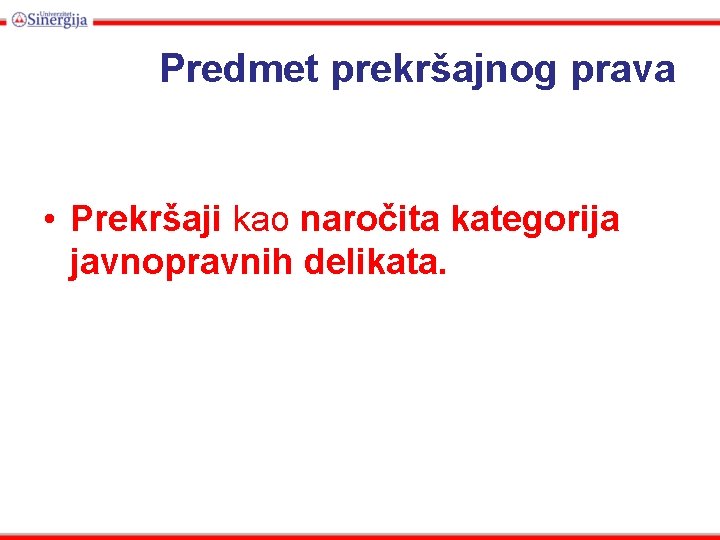 Univerzitet Sinergija

Predmet prekršajnog prava

• Prekršaji kao naročita kategorija javnopravnih delikata.